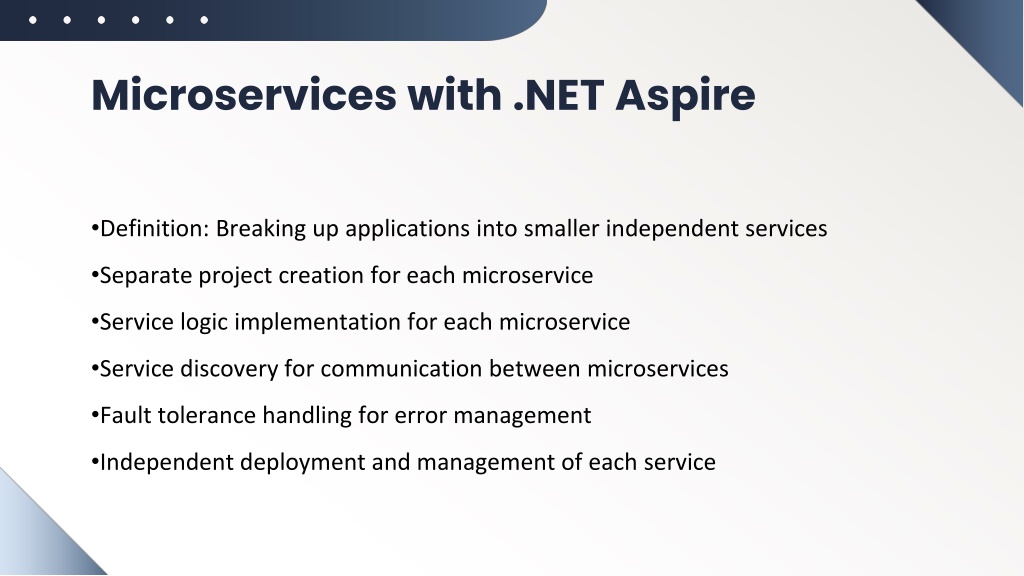 Microservices with .NET Aspire

•Definition: Breaking up applications into smaller independent services

•Separate project creation for each microservice

•Service logic implementation for each microservice

•Service discovery for communication between microservices

•Fault tolerance handling for error management

•Independent deployment and management of each service